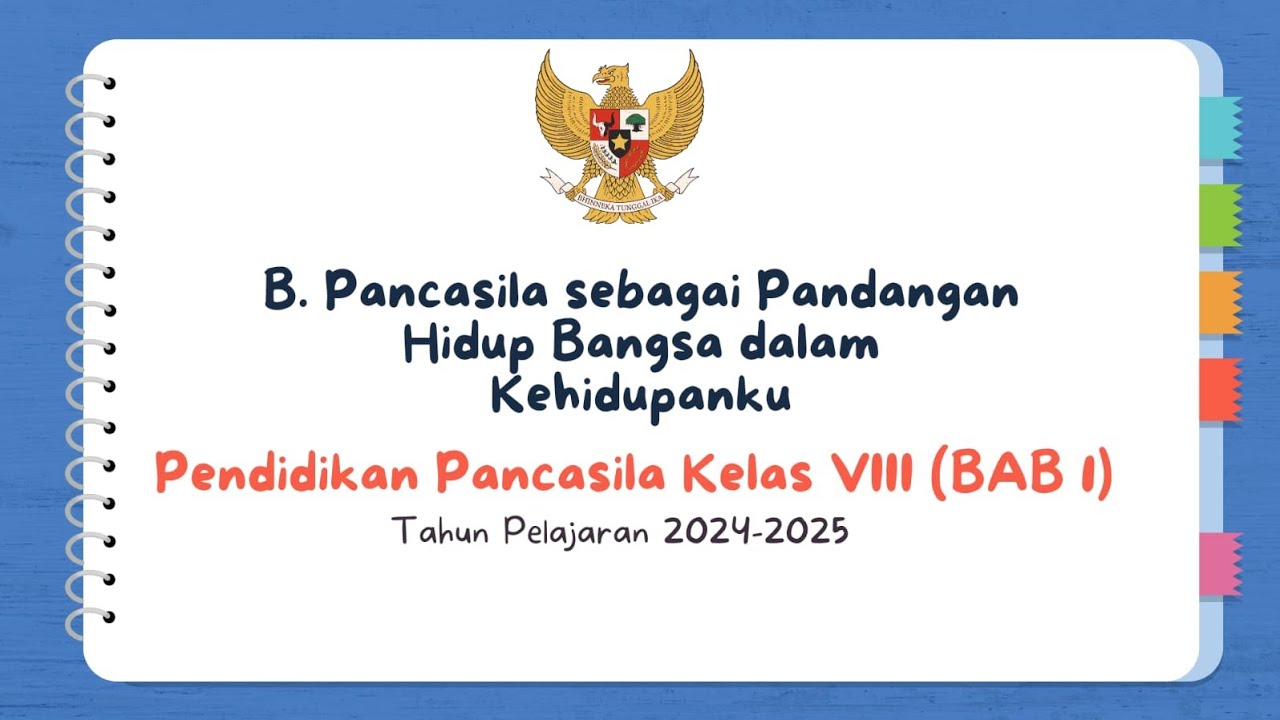 BHINNEKA TUNGGAL IKA

B. Pancasila sebagai Pandangan Hidup Bangsa dalam Kehidupanku

Pendidikan Pancasila Kelas VIII (BAB I)

Tahun Pelajaran 2024-2025